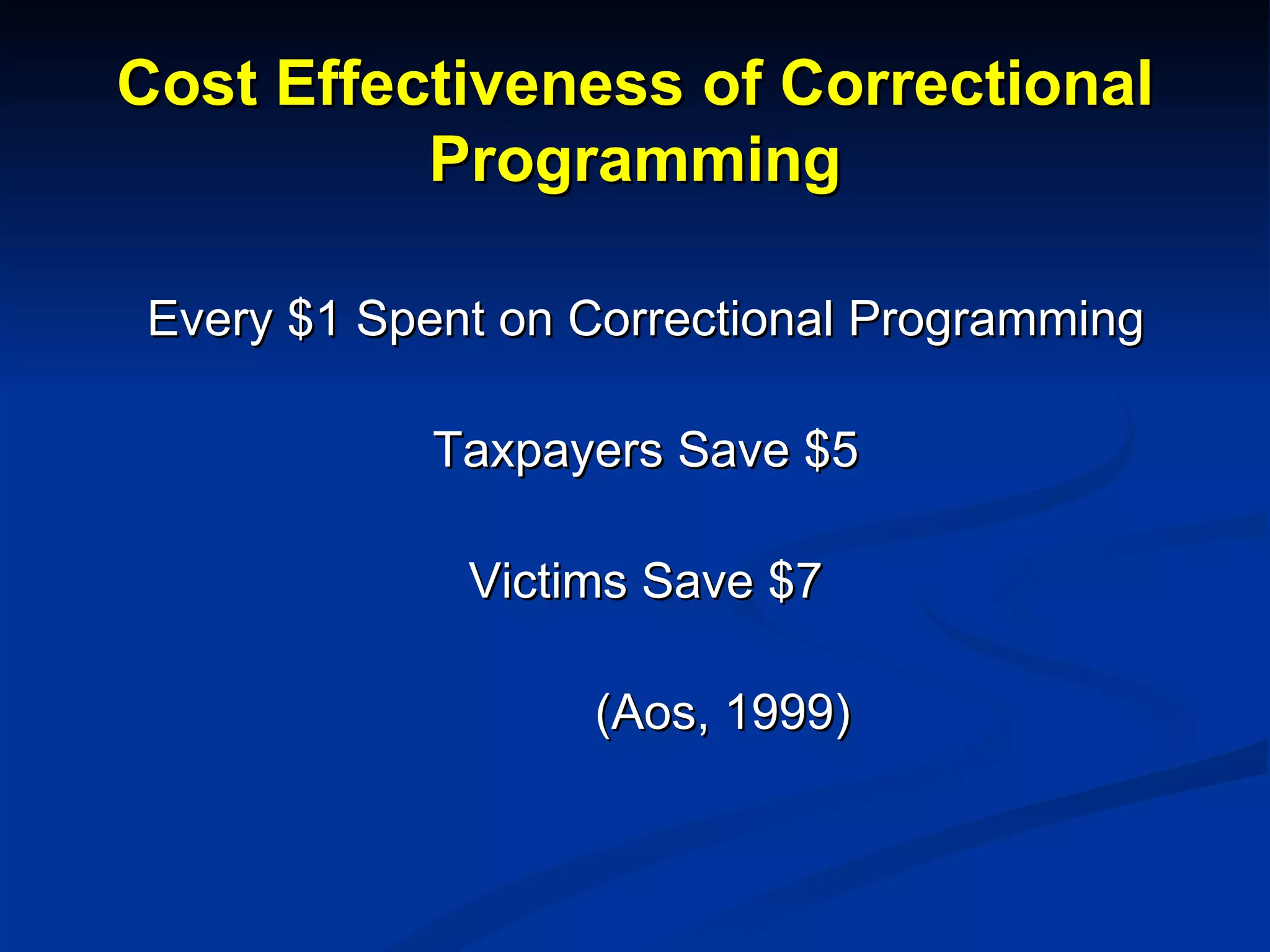 Cost Effectiveness of Correctional Programming

Every \$1 Spent on Correctional Programming

Taxpayers Save \$5

Victims Save \$7

(Aos, 1999)